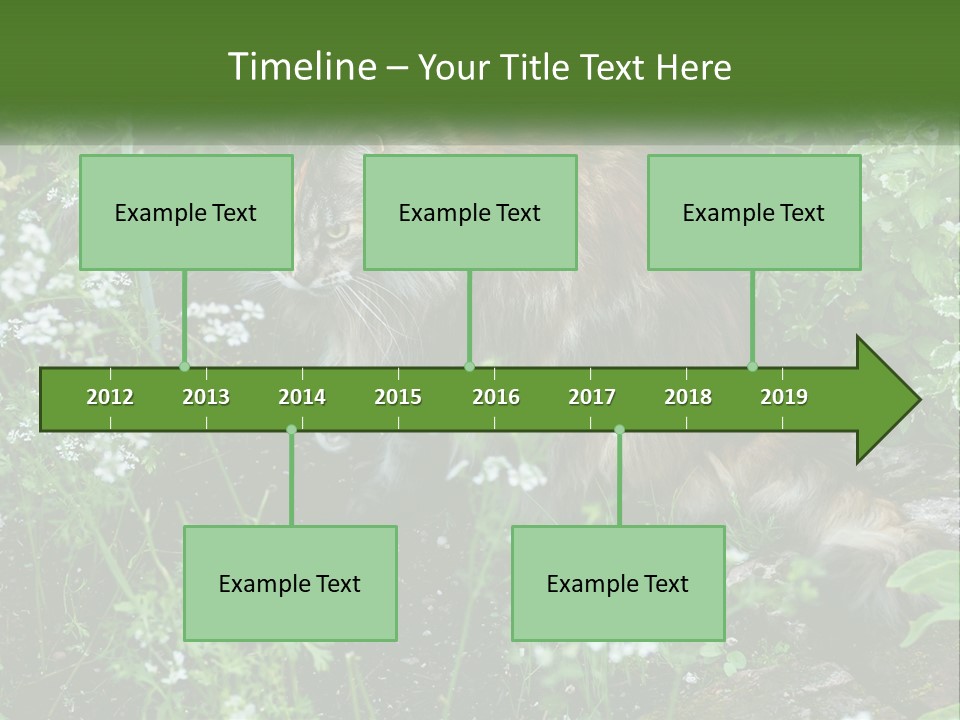 Timeline – Your Title Text Here

Example Text

Example Text

Example Text

2012
2013
2014
2015
2016
2017
2018
2019

Example Text

Example Text